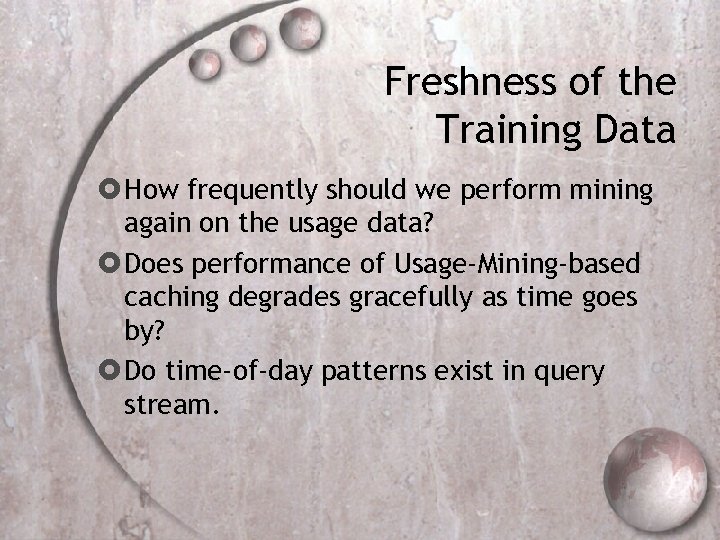 Freshness of the Training Data

How frequently should we perform mining again on the usage data?

Does performance of Usage-Mining-based caching degrades gracefully as time goes by?

Do time-of-day patterns exist in query stream.